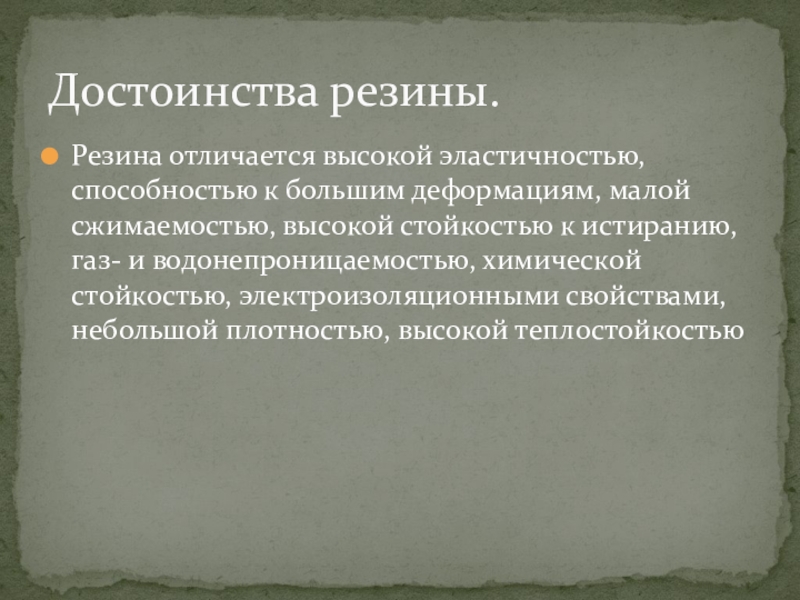 Достоинства резины.

Резина отличается высокой эластичностью, способностью к большим деформациям, малой сжимаемостью, высокой стойкостью к истиранию, газ- и водонепроницаемостью, химической стойкостью, электроизоляционными свойствами, небольшой плотностью, высокой теплостойкостью